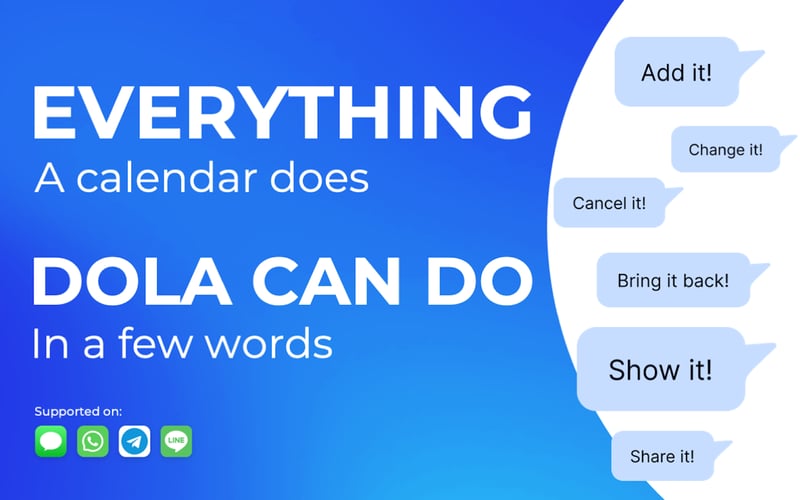 EVERYTHING
A calendar does

DOLA CAN DO
In a few words

Supported on:

LINE

Add it!

Change it!

Cancel it!

Bring it back!

Show it!

Share it!